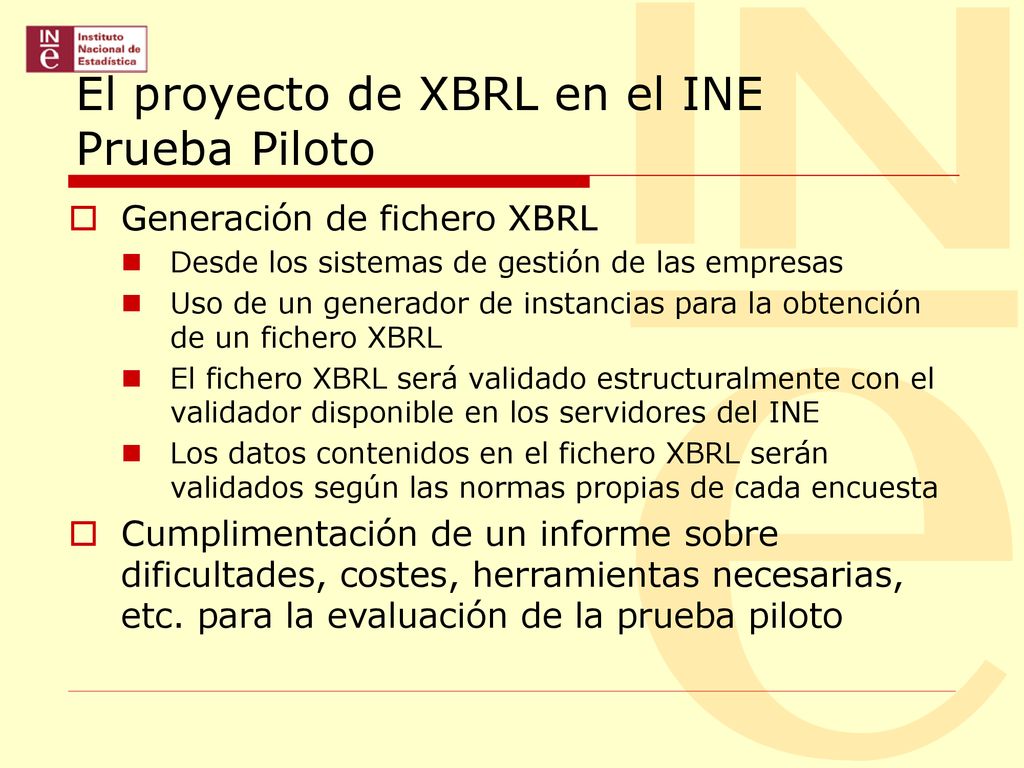 INe Instituto Nacional de Estadística

El proyecto de XBRL en el INE
Prueba Piloto

Generación de fichero XBRL

Desde los sistemas de gestión de las empresas

Uso de un generador de instancias para la obtención de un fichero XBRL

El fichero XBRL será validado estructuralmente con el validador disponible en los servidores del INE

Los datos contenidos en el fichero XBRL serán validados según las normas propias de cada encuesta

Cumplimentación de un informe sobre dificultades, costes, herramientas necesarias, etc. para la evaluación de la prueba piloto